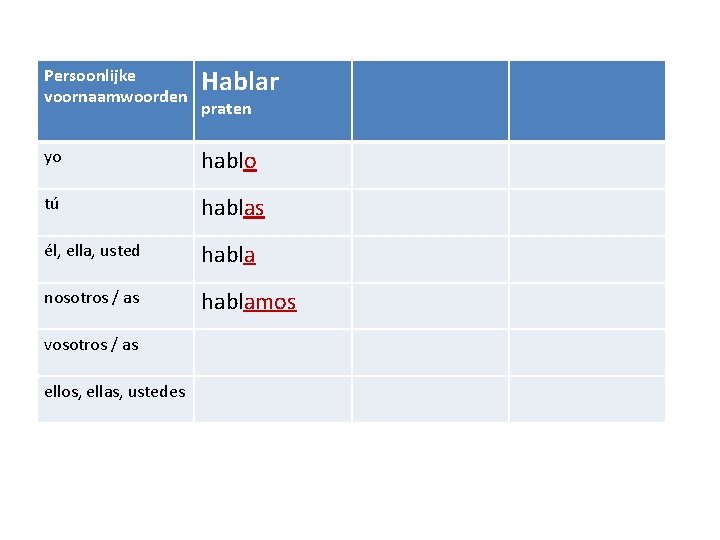 | Persoonlijke voornaamwoorden | Hablar praten | | |
|---|---|---|---|
| yo | hablo | | |
| tú | hablas | | |
| él, ella, usted | habla | | |
| nosotros / as | hablamos | | |
| vosotros / as | | | |
| ellos, ellas, ustedes | | | |